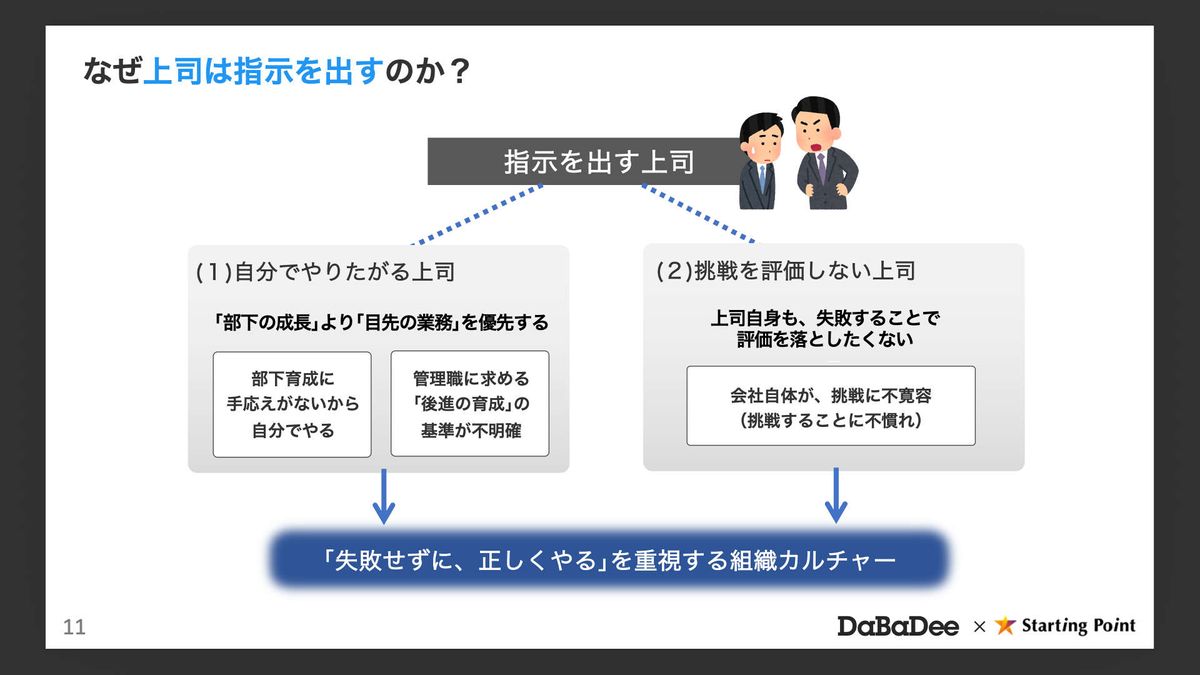 なぜ上司は指示を出すのか？

指示を出す上司

(1)自分でやりたがる上司

「部下の成長」より「目先の業務」を優先する

部下育成に手応えがないから自分でやる

管理職に求める「後進の育成」の基準が不明確

(2)挑戦を評価しない上司

上司自身も、失敗することで評価を落としたくない

会社自体が、挑戦に不寛容（挑戦することに不慣れ）

「失敗せずに、正しくやる」を重視する組織カルチャー

11

DaBaDee × Starting Point